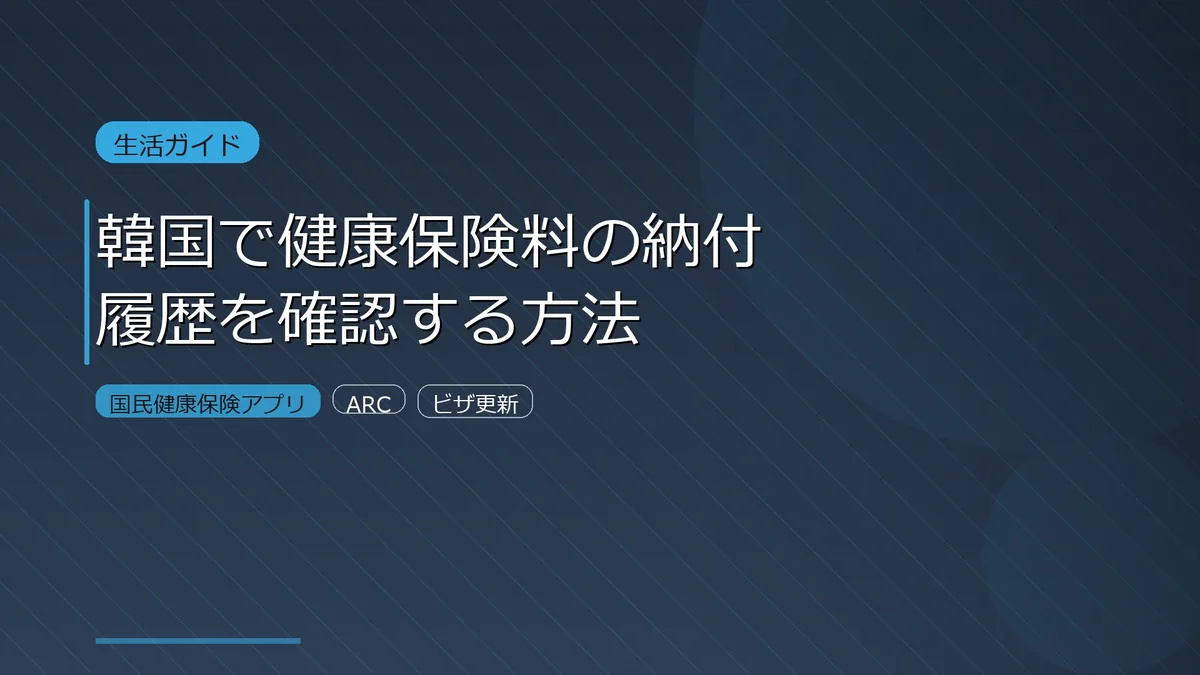 生活ガイド

韓国で健康保険料の納付履歴を確認する方法

国民健康保険アプリ
ARC
ビザ更新